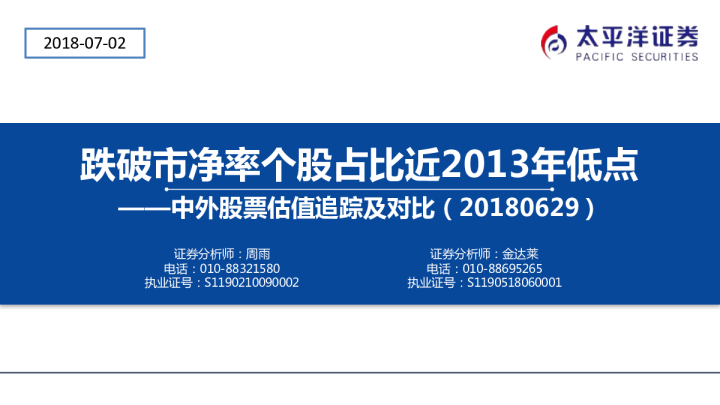 2018-07-02

太平洋证券
PACIFIC SECURITIES

跌破市净率个股占比近2013年低点

——中外股票估值追踪及对比（20180629）

证券分析师：周雨
电话：010-88321580
执业证号：S1190210090002

证券分析师：金达莱
电话：010-88695265
执业证号：S1190518060001